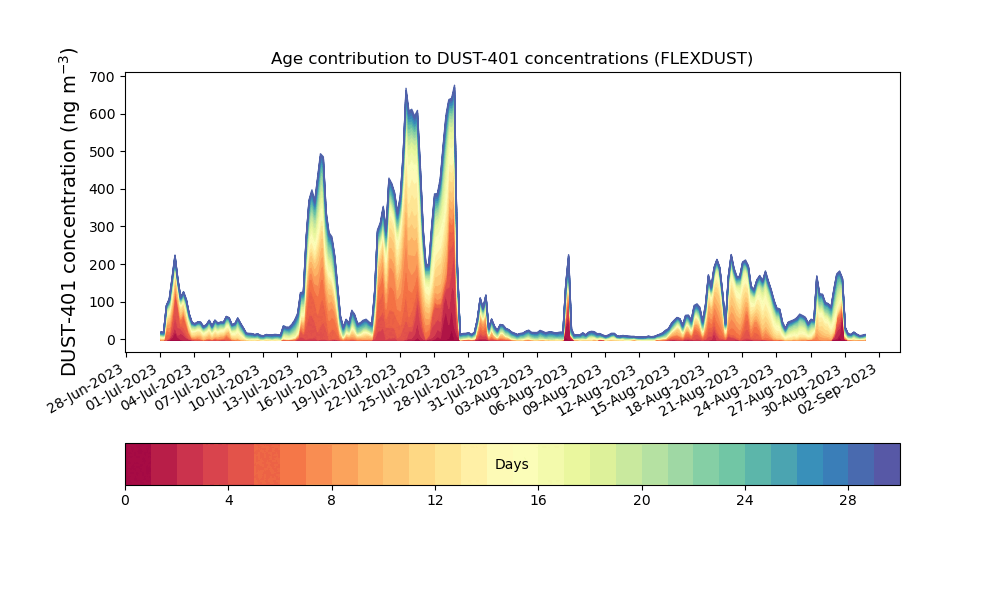 Age contribution to DUST-401 concentrations (FLEXDUST)

DUST-401 concentration (ng m$^{-3}$)

700
600
500
400
300
200
100
0

28-Jun-2023
01-Jul-2023
04-Jul-2023
07-Jul-2023
10-Jul-2023
13-Jul-2023
16-Jul-2023
19-Jul-2023
22-Jul-2023
25-Jul-2023
28-Jul-2023
31-Jul-2023
03-Aug-2023
06-Aug-2023
09-Aug-2023
12-Aug-2023
15-Aug-2023
18-Aug-2023
21-Aug-2023
24-Aug-2023
27-Aug-2023
30-Aug-2023
02-Sep-2023

Days

0
4
8
12
16
20
24
28